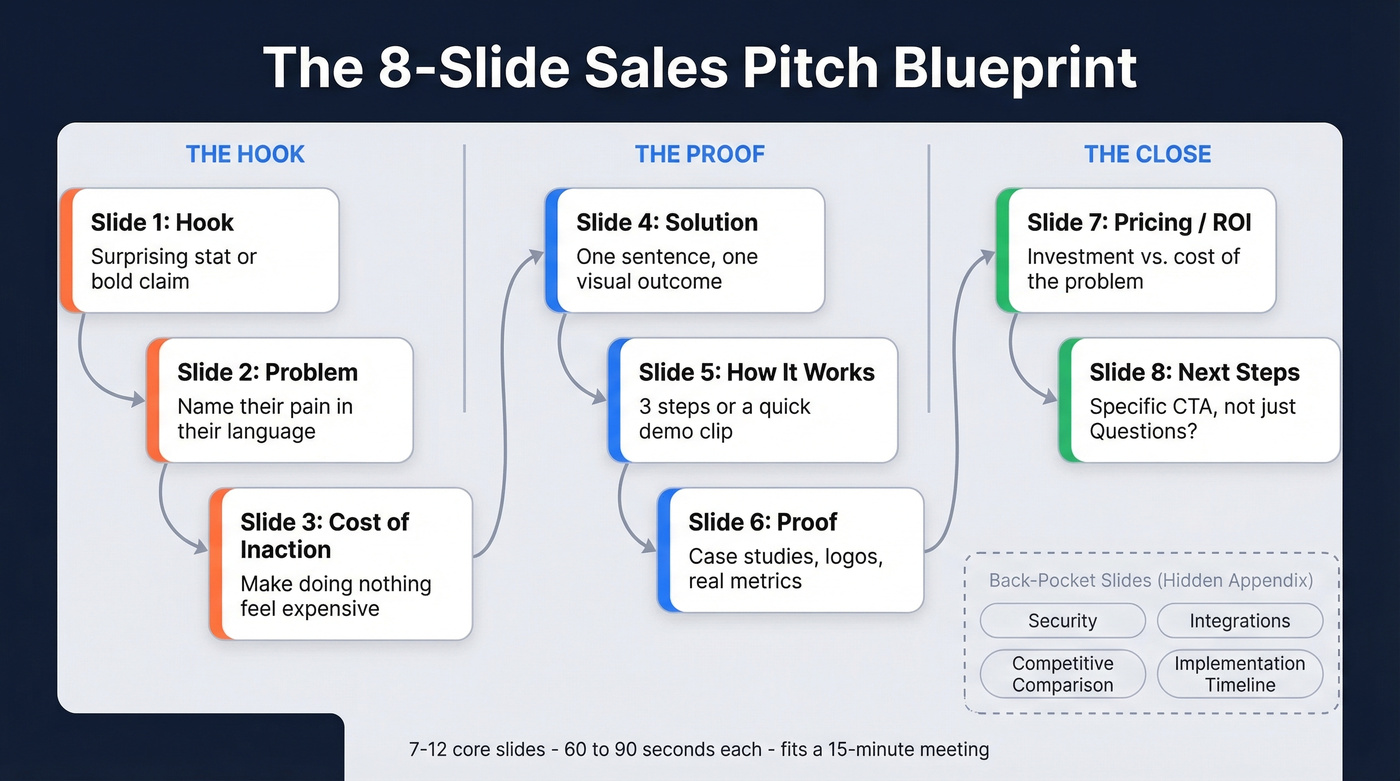 The 8-Slide Sales Pitch Blueprint

THE HOOK

Slide 1: Hook
Surprising stat or bold claim

Slide 2: Problem
Name their pain in their language

Slide 3: Cost of Inaction
Make doing nothing feel expensive

THE PROOF

Slide 4: Solution
One sentence, one visual outcome

Slide 5: How It Works
3 steps or a quick demo clip

Slide 6: Proof
Case studies, logos, real metrics

THE CLOSE

Slide 7: Pricing / ROI
Investment vs. cost of the problem

Slide 8: Next Steps
Specific CTA, not just Questions?

Back-Pocket Slides (Hidden Appendix)

Security

Integrations

Competitive Comparison

Implementation Timeline

7-12 core slides - 60 to 90 seconds each - fits a 15-minute meeting